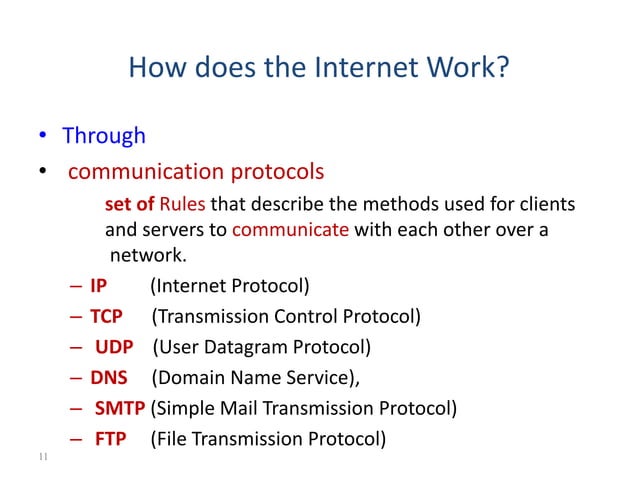 How does the Internet Work?

• Through

• communication protocols

set of Rules that describe the methods used for clients and servers to communicate with each other over a network.

– IP (Internet Protocol)

– TCP (Transmission Control Protocol)

– UDP (User Datagram Protocol)

– DNS (Domain Name Service),

– SMTP (Simple Mail Transmission Protocol)

– FTP (File Transmission Protocol)

11